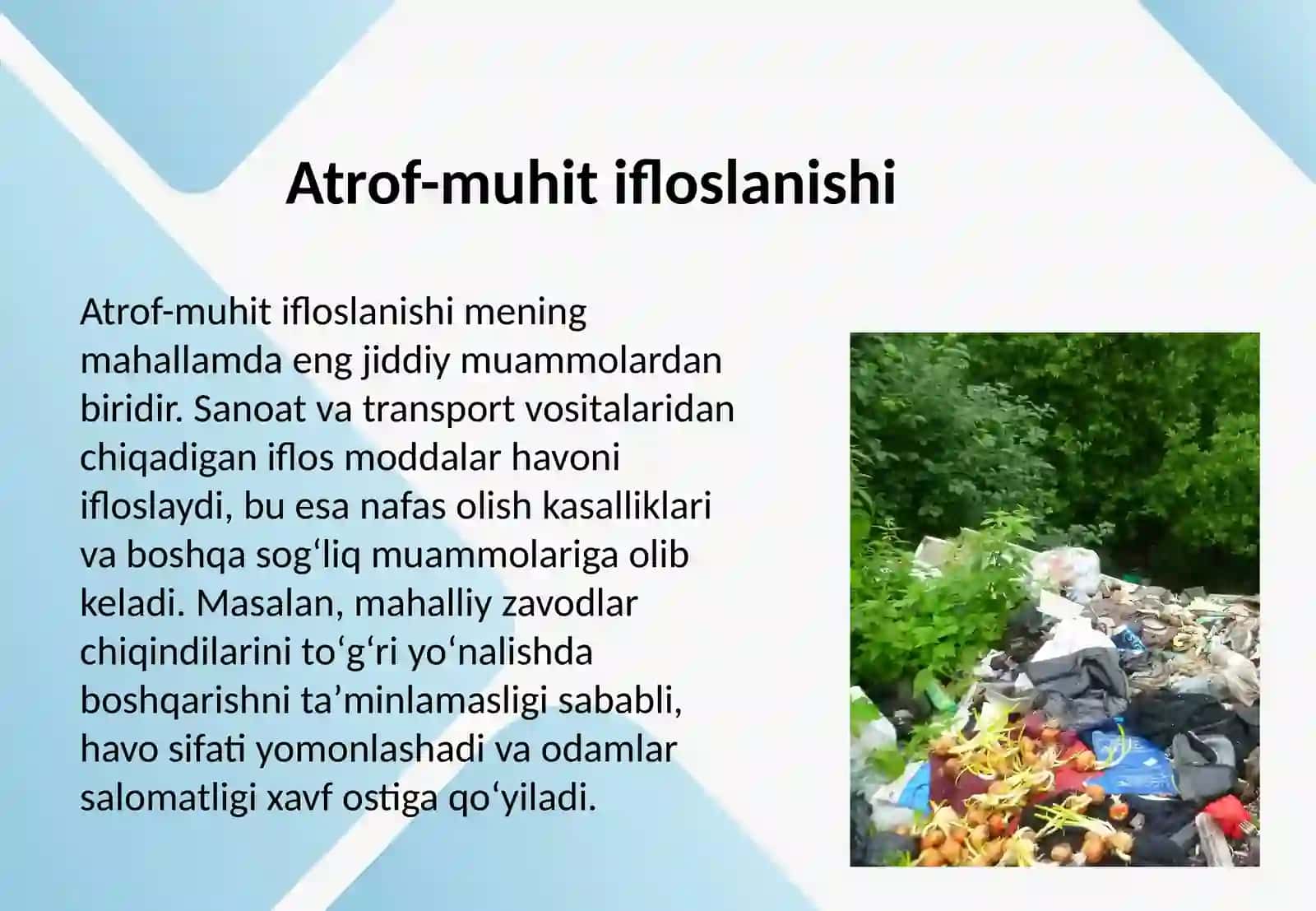 Atrof-muhit ifloslanishi

Atrof-muhit ifloslanishi mening mahallamda eng jiddiy muammolardan biridir. Sanoat va transport vositalaridan chiqadigan iflos moddalar havoni ifloslaydi, bu esa nafas olish kasalliklari va boshqa sog‘liq muammolariga olib keladi. Masalan, mahalliy zavodlar chiqindilarini to‘g‘ri yo‘nalishda boshqarishni ta’minlamasligi sababli, havo sifati yomonlashadi va odamlar salomatligi xavf ostiga qo‘yiladi.